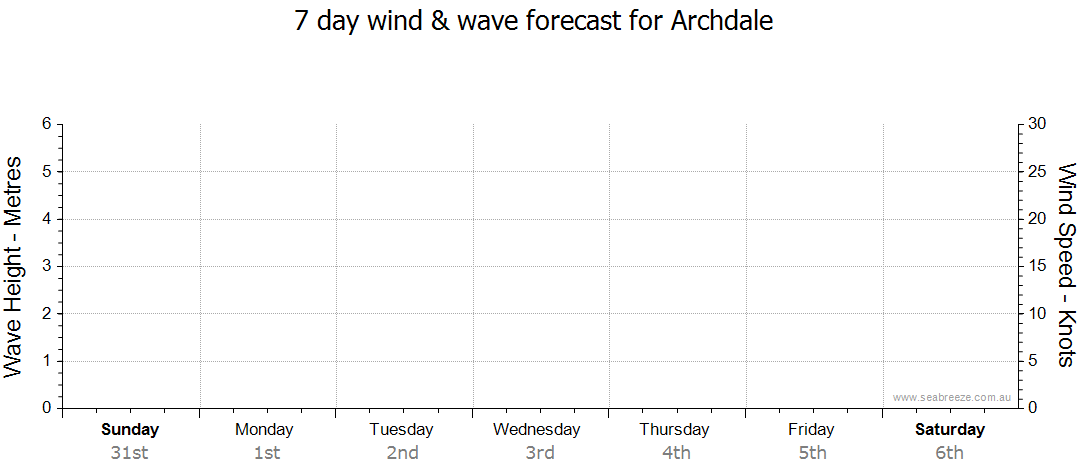 7 day wind & wave forecast for Archdale

Wave Height - Metres

6
5
4
3
2
1
0

Wind Speed - Knots

30
25
20
15
10
5
0

www.seabreeze.com.au

Sunday
31st

Monday
1st

Tuesday
2nd

Wednesday
3rd

Thursday
4th

Friday
5th

Saturday
6th